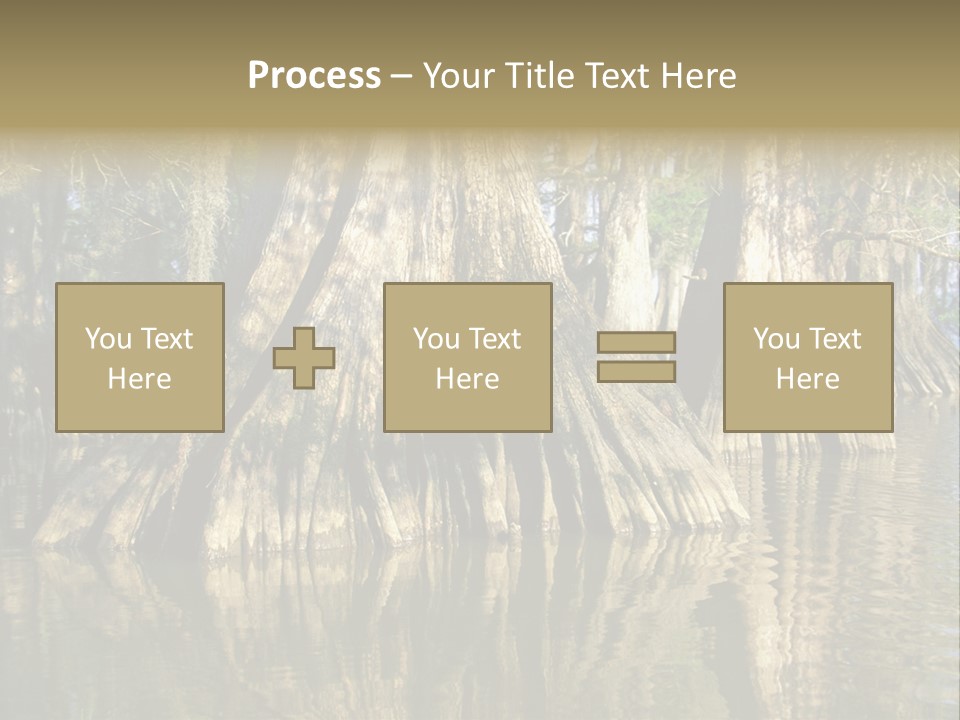 Process – Your Title Text Here

You Text Here

You Text Here

You Text Here